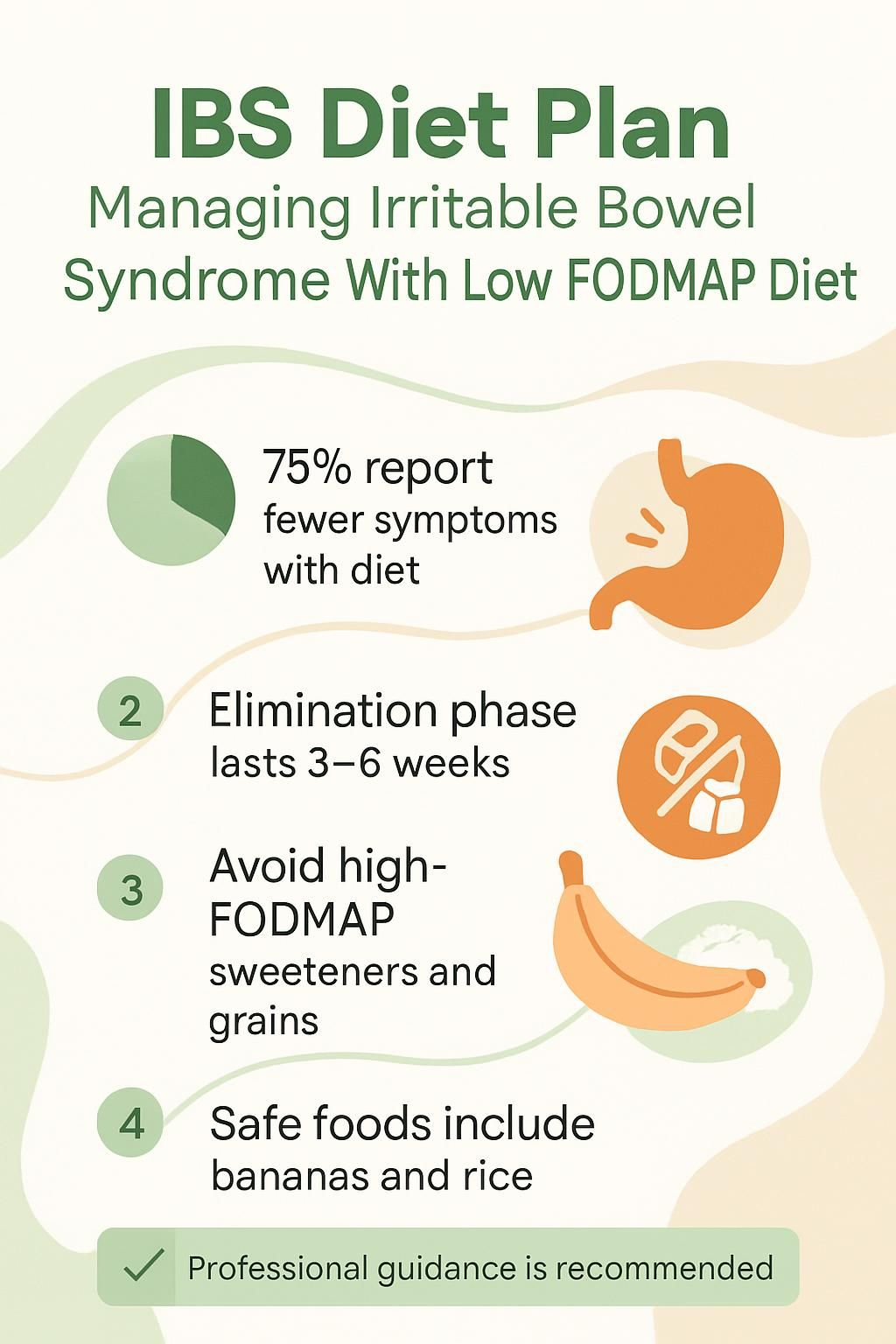 IBS Diet Plan

Managing Irritable Bowel Syndrome With Low FODMAP Diet

75% report fewer symptoms with diet

2 Elimination phase lasts 3–6 weeks

3 Avoid high-FODMAP sweeteners and grains

4 Safe foods include bananas and rice

Professional guidance is recommended